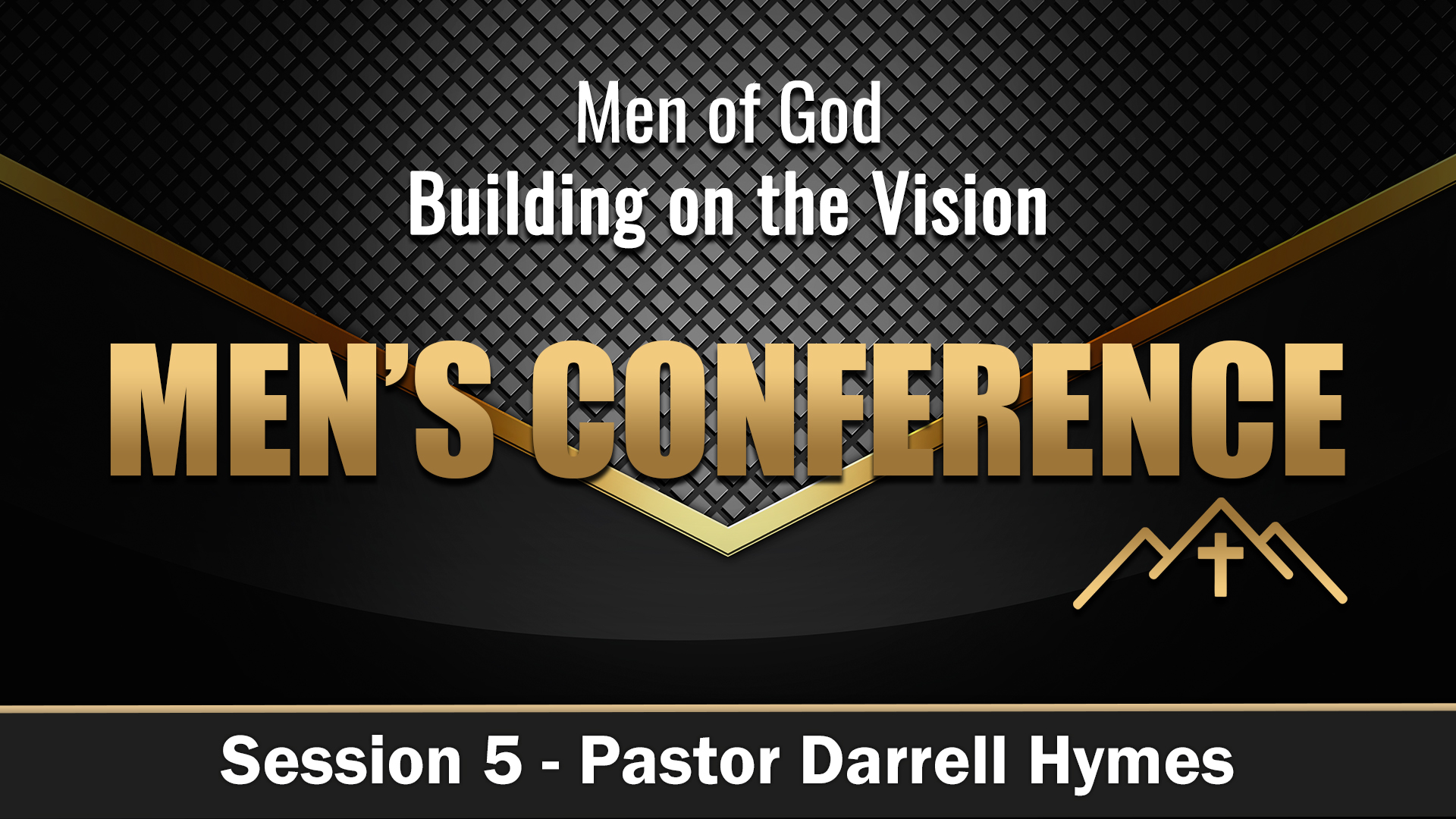 Men of God
Building on the Vision

MEN'S CONFERENCE

Session 5 - Pastor Darrell Hymes